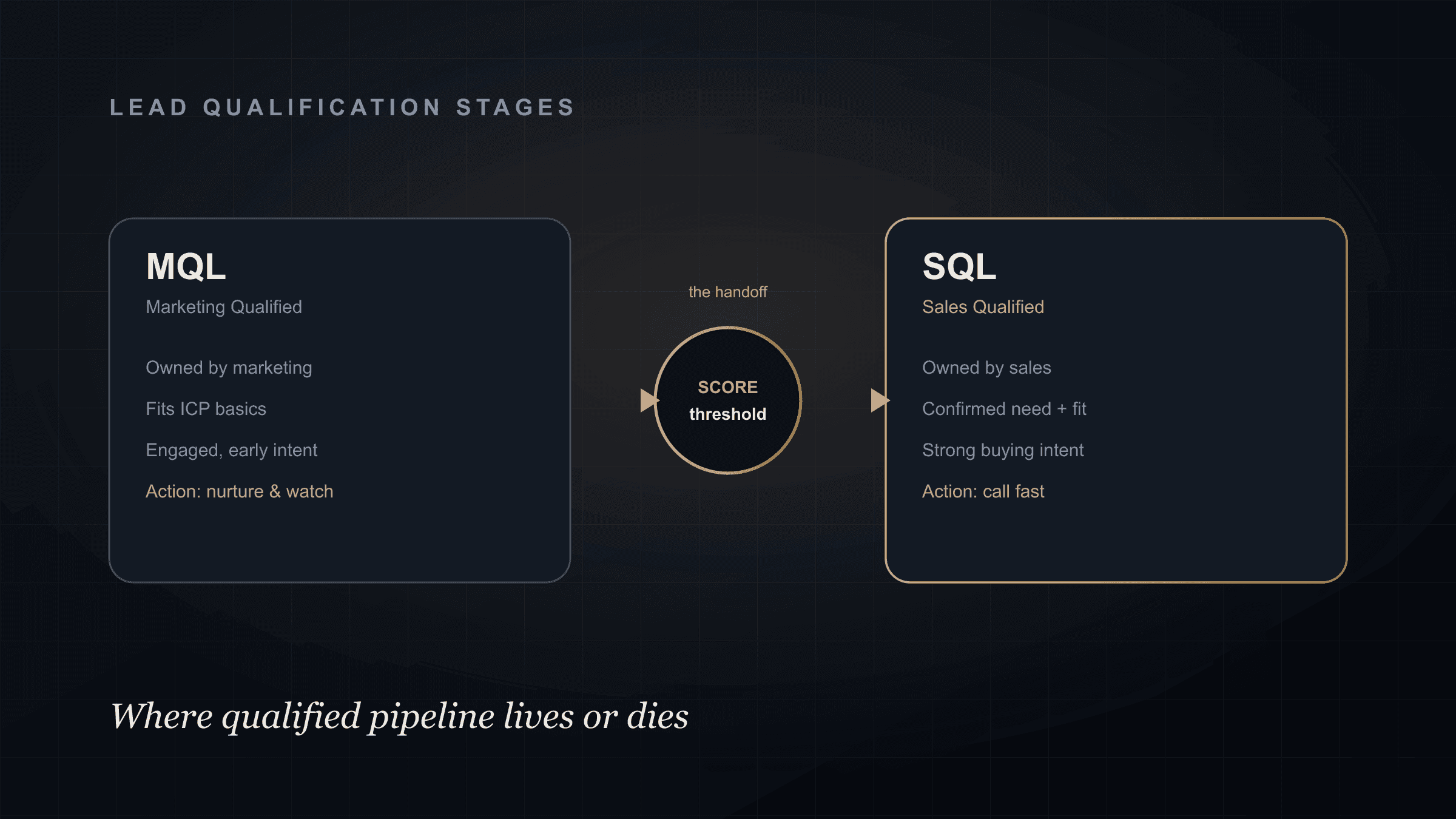 LEAD QUALIFICATION STAGES

MQL
Marketing Qualified

Owned by marketing

Fits ICP basics

Engaged, early intent

Action: nurture & watch

the handoff

SCORE
threshold

SQL
Sales Qualified

Owned by sales

Confirmed need + fit

Strong buying intent

Action: call fast

Where qualified pipeline lives or dies